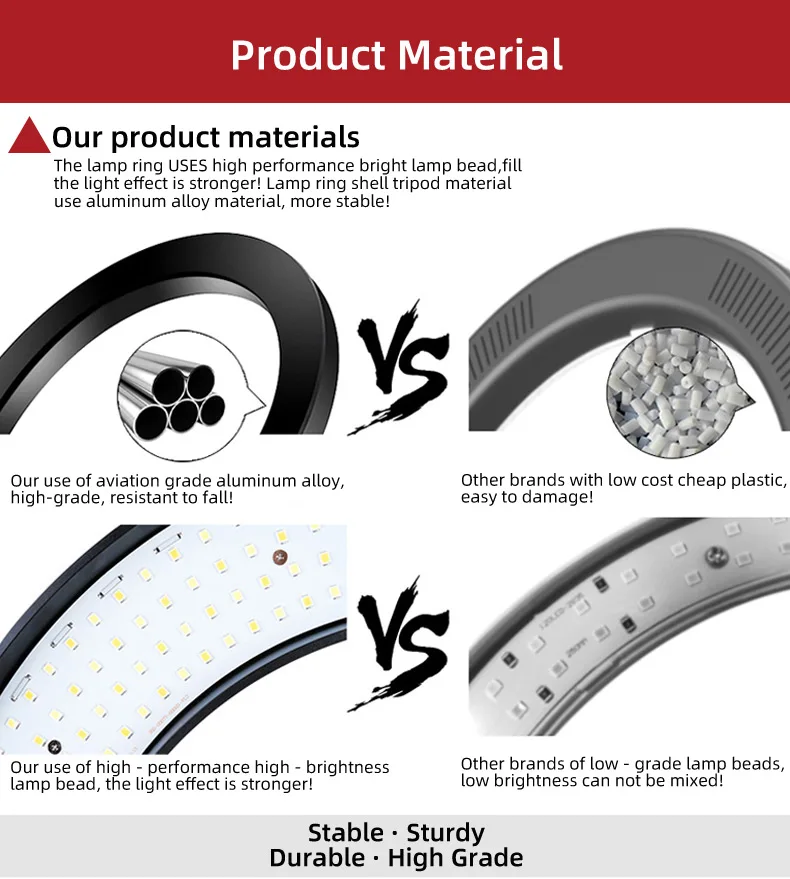 Product Material

Our product materials

The lamp ring USES high performance bright lamp bead,fill the light effect is stronger! Lamp ring shell tripod material use aluminum alloy material, more stable!

VS

Our use of aviation grade aluminum alloy, high-grade, resistant to fall!

Other brands with low cost cheap plastic, easy to damage!

VS

Our use of high - performance high - brightness lamp bead, the light effect is stronger!

Other brands of low - grade lamp beads, low brightness can not be mixed!

Stable · Sturdy
Durable · High Grade